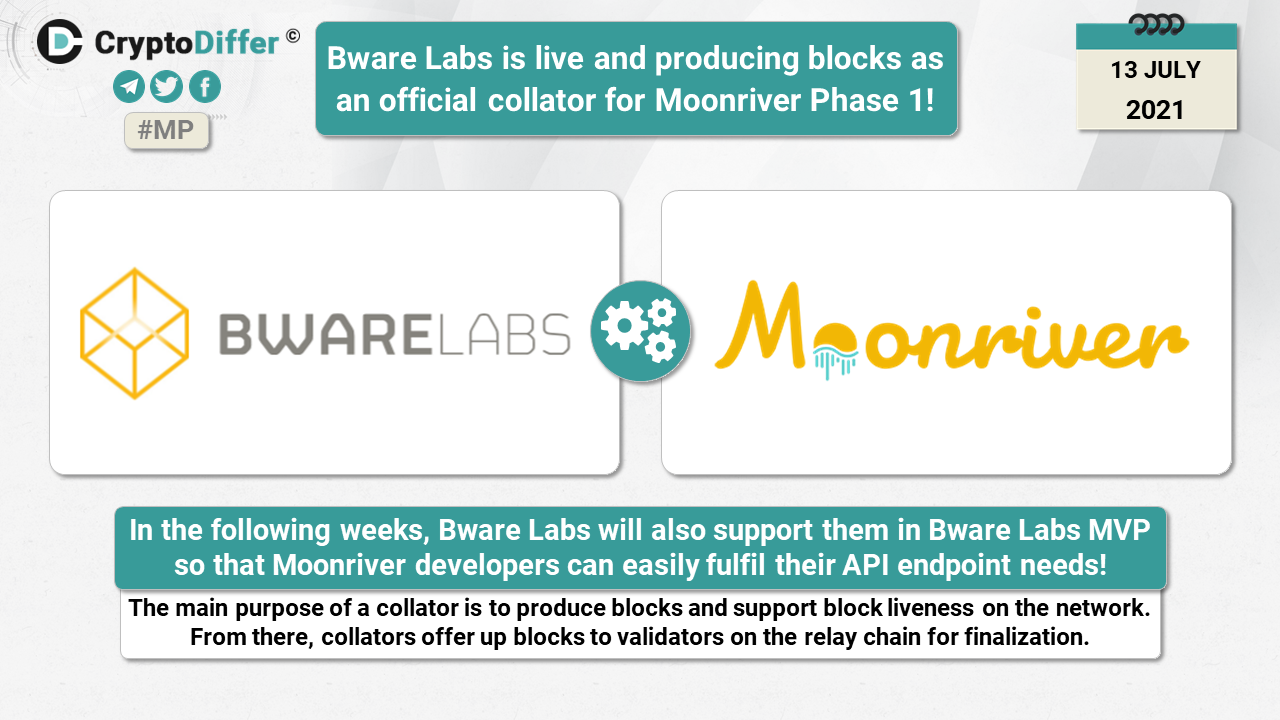 CryptoDiffer ©

#MP

Bware Labs is live and producing blocks as an official collator for Moonriver Phase 1!

13 JULY
2021

BWARELABS

Moonriver

In the following weeks, Bware Labs will also support them in Bware Labs MVP so that Moonriver developers can easily fulfil their API endpoint needs!

The main purpose of a collator is to produce blocks and support block liveness on the network. From there, collators offer up blocks to validators on the relay chain for finalization.